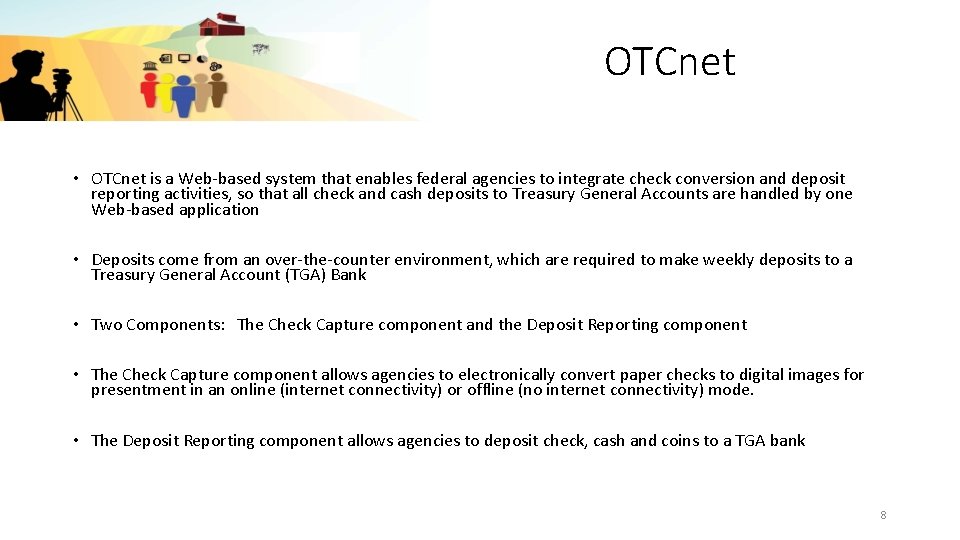 OTCnet

• OTCnet is a Web-based system that enables federal agencies to integrate check conversion and deposit reporting activities, so that all check and cash deposits to Treasury General Accounts are handled by one Web-based application

• Deposits come from an over-the-counter environment, which are required to make weekly deposits to a Treasury General Account (TGA) Bank

• Two Components: The Check Capture component and the Deposit Reporting component

• The Check Capture component allows agencies to electronically convert paper checks to digital images for presentment in an online (internet connectivity) or offline (no internet connectivity) mode.

• The Deposit Reporting component allows agencies to deposit check, cash and coins to a TGA bank

8